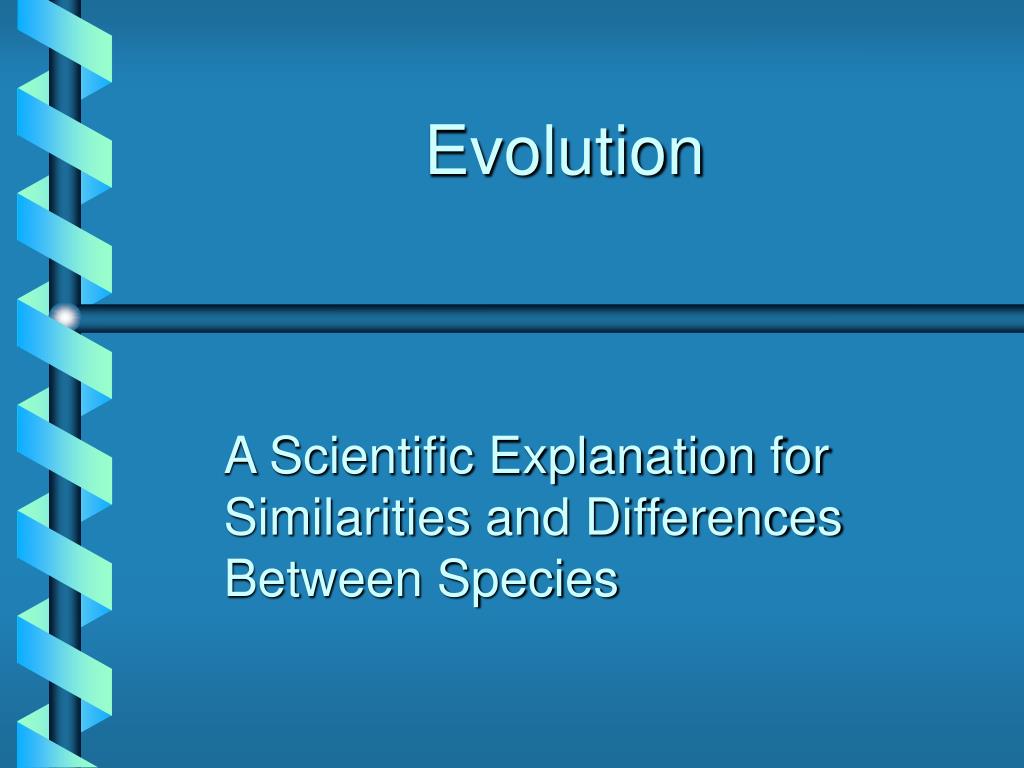 Evolution

A Scientific Explanation for Similarities and Differences Between Species